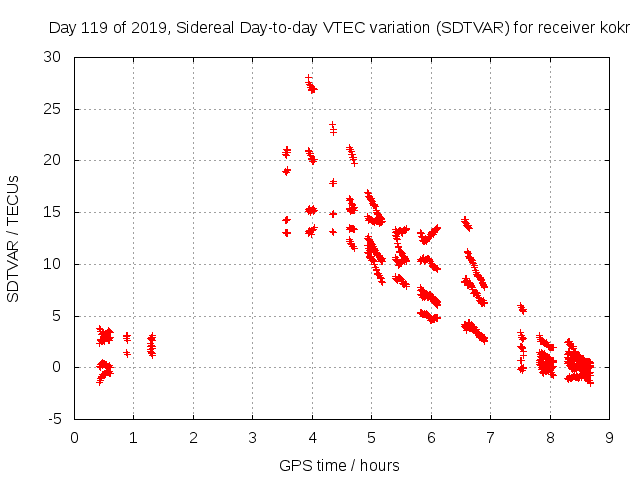 Day 119 of 2019, Sidereal Day-to-day VTEC variation (SDTVAR) for receiver kokr

SDTVAR / TECUs

30
25
20
15
10
5
0
-5

0 1 2 3 4 5 6 7 8 9

GPS time / hours